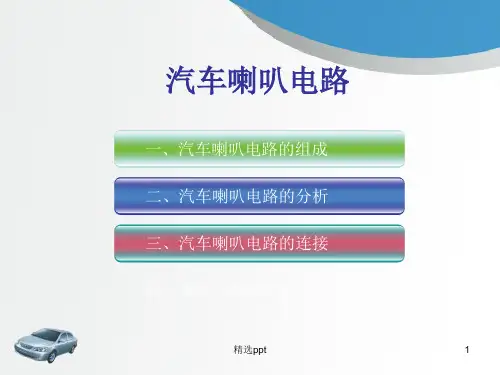 汽车喇叭电路

一、汽车喇叭电路的组成

二、汽车喇叭电路的分析

三、汽车喇叭电路的连接

精选ppt

1